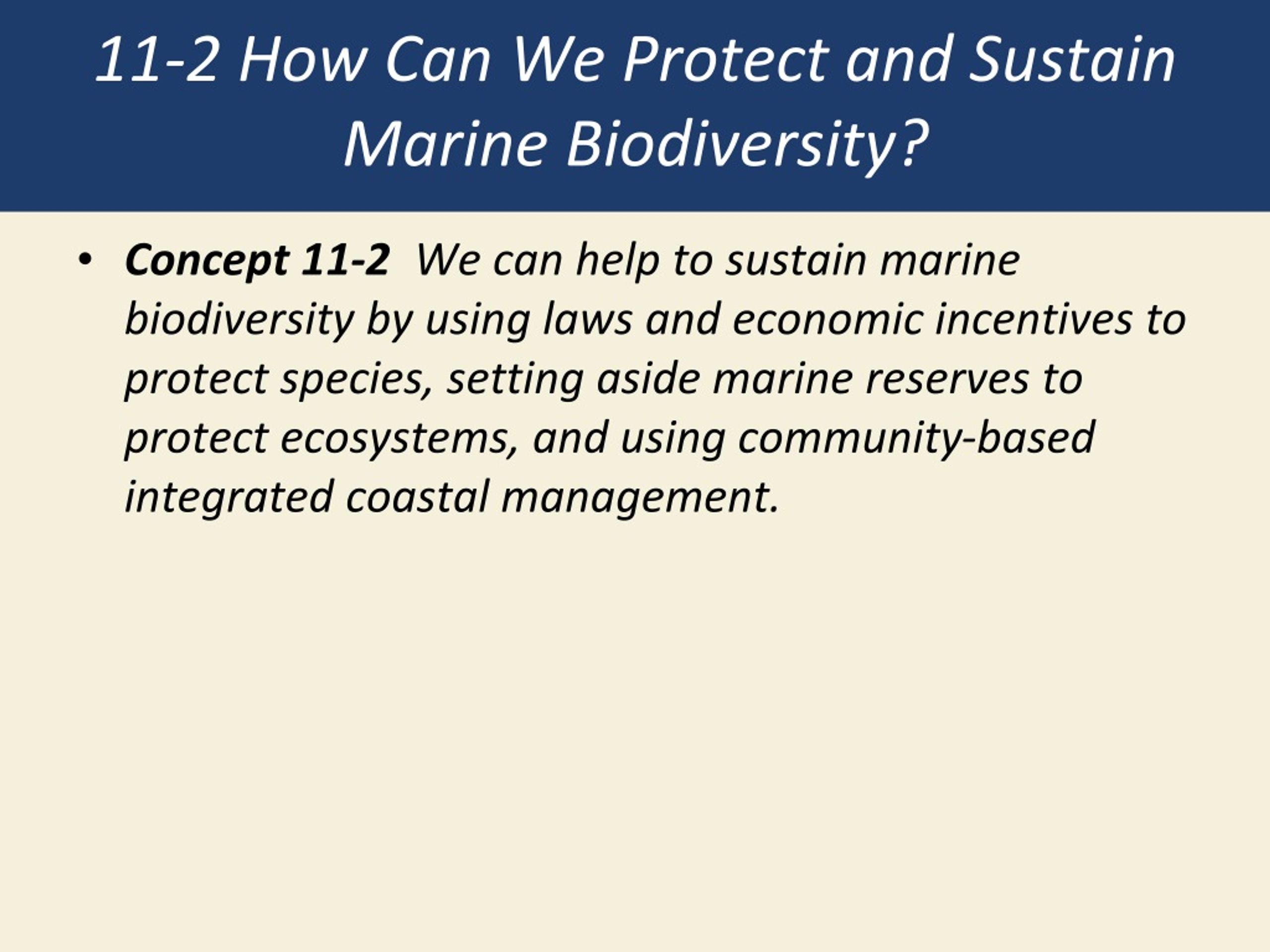 11-2 How Can We Protect and Sustain Marine Biodiversity?

• Concept 11-2  We can help to sustain marine biodiversity by using laws and economic incentives to protect species, setting aside marine reserves to protect ecosystems, and using community-based integrated coastal management.